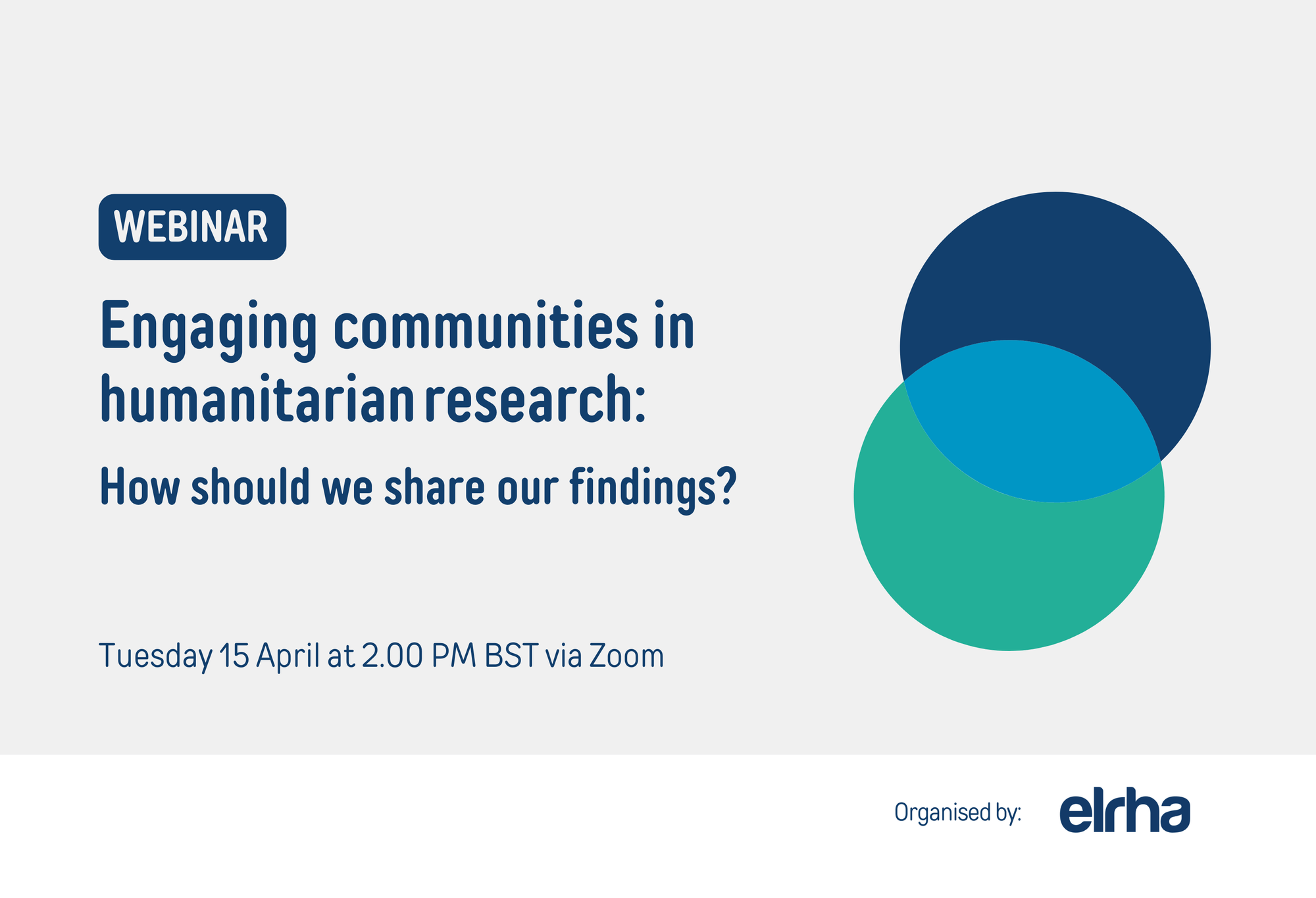 WEBINAR

Engaging communities in humanitarian research:

How should we share our findings?

Tuesday 15 April at 2.00 PM BST via Zoom

Organised by: elrha